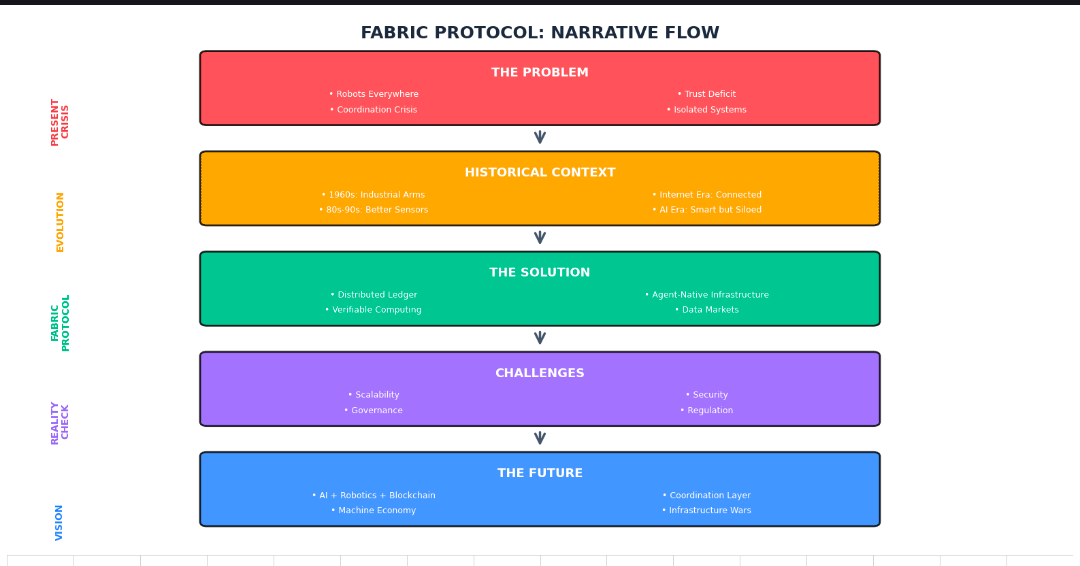 FABRIC PROTOCOL: NARRATIVE FLOW

PRESENT CRISIS

THE PROBLEM

• Robots Everywhere
• Coordination Crisis

• Trust Deficit
• Isolated Systems

EVOLUTION

HISTORICAL CONTEXT

• 1960s: Industrial Arms
• 80s-90s: Better Sensors

• Internet Era: Connected
• AI Era: Smart but Siloed

FABRIC PROTOCOL

THE SOLUTION

• Distributed Ledger
• Verifiable Computing

• Agent-Native Infrastructure
• Data Markets

REALITY CHECK

CHALLENGES

• Scalability
• Governance

• Security
• Regulation

VISION

THE FUTURE

• AI + Robotics + Blockchain
• Machine Economy

• Coordination Layer
• Infrastructure Wars